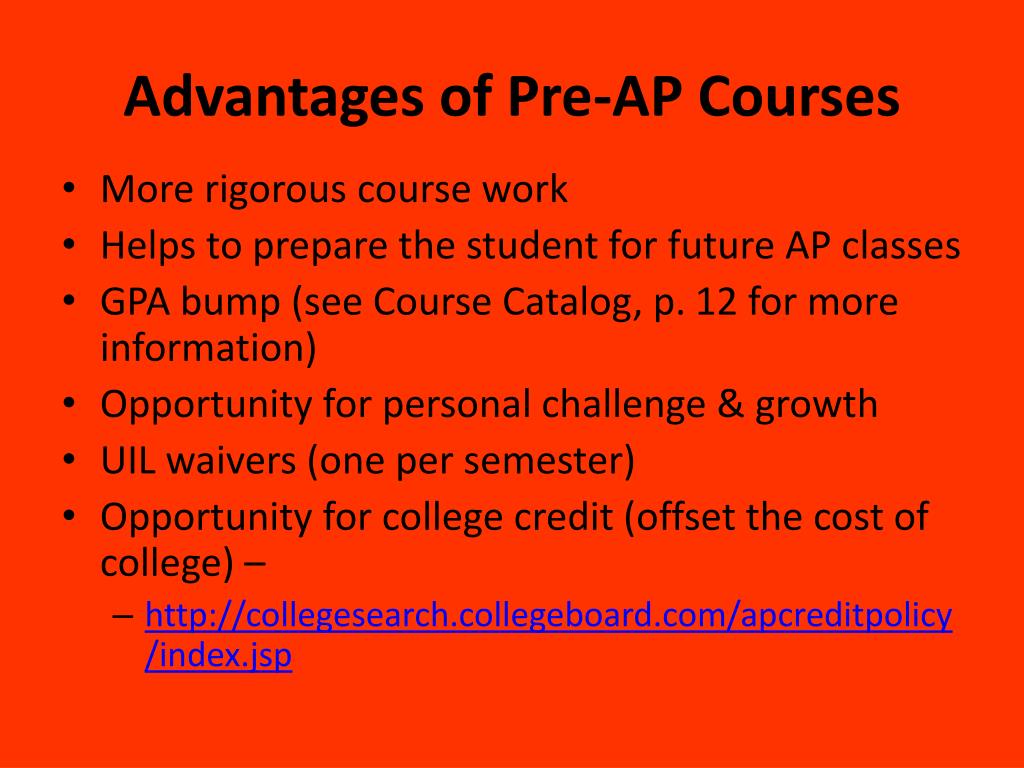 Advantages of Pre-AP Courses

• More rigorous course work
• Helps to prepare the student for future AP classes
• GPA bump (see Course Catalog, p. 12 for more information)
• Opportunity for personal challenge & growth
• UIL waivers (one per semester)
• Opportunity for college credit (offset the cost of college) –
  – http://collegesearch.collegeboard.com/apcreditpolicy/index.jsp